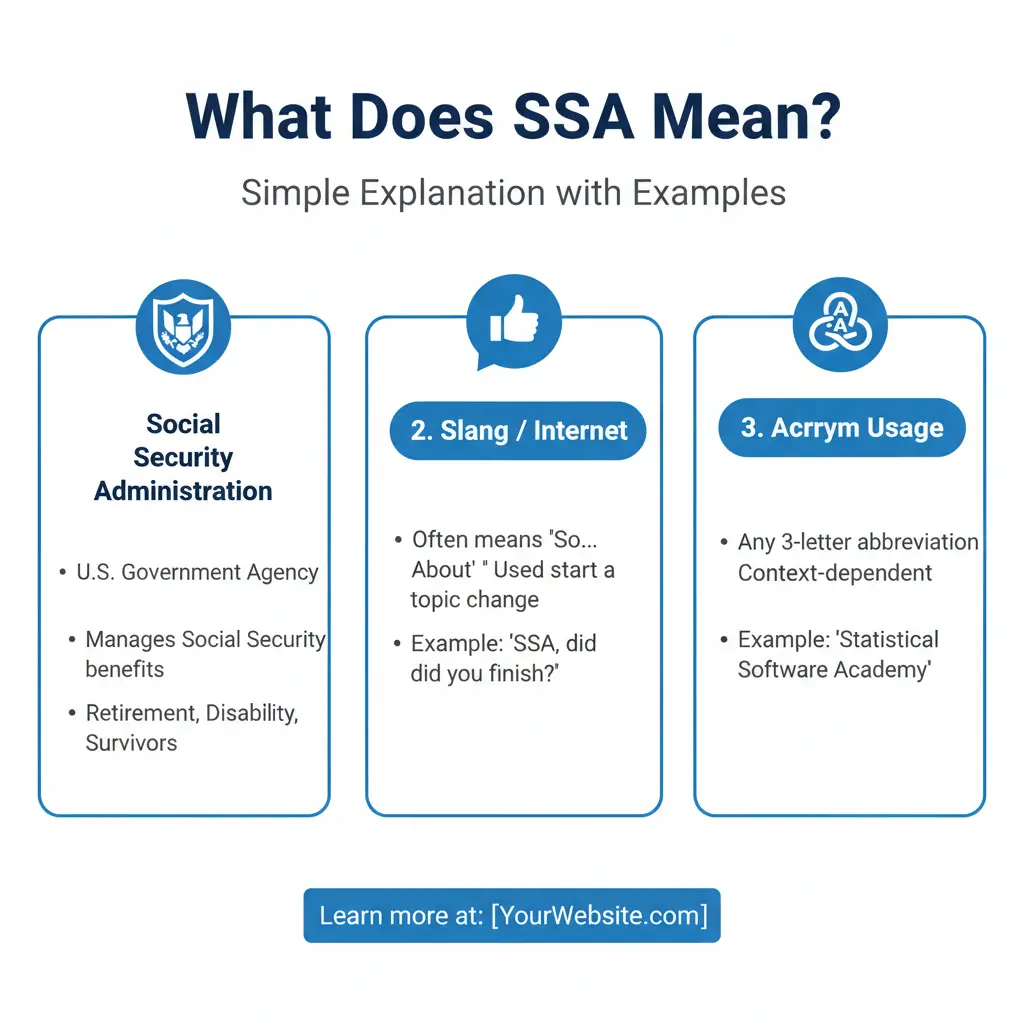 What Does SSA Mean?

Simple Explanation with Examples

Social Security Administration

• U.S. Government Agency

• Manages Social Security benefits

• Retirement, Disability, Survivors

2. Slang / Internet

• Often means 'So... About' " Used start a topic change

• Example: 'SSA, did did you finish?'

A A

3. Acrrym Usage

• Any 3-letter abbreviation Context-dependent

• Example: 'Statistical Software Academy'

Learn more at: [YourWebsite.com]